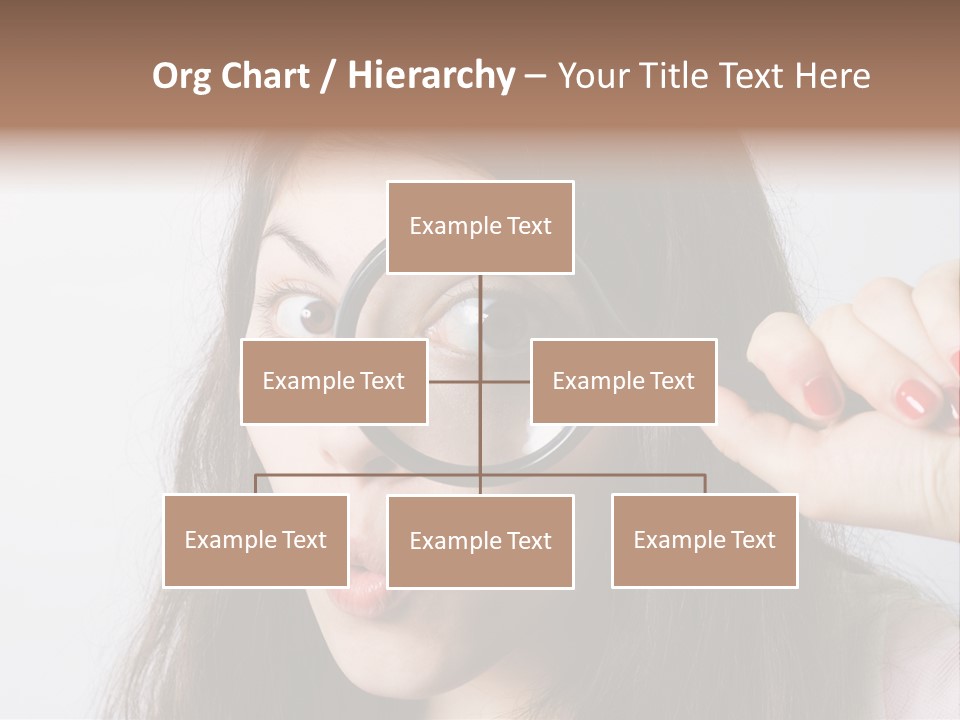 Org Chart / Hierarchy – Your Title Text Here

Example Text

Example Text

Example Text

Example Text

Example Text

Example Text